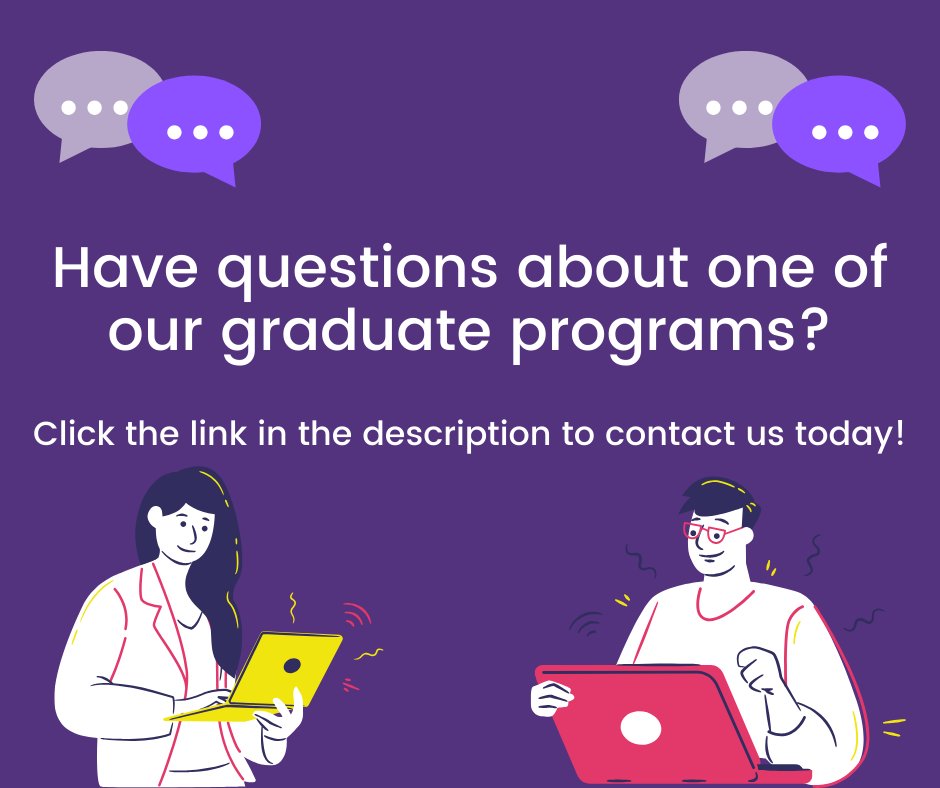 Have questions about one of our graduate programs?

Click the link in the description to contact us today!